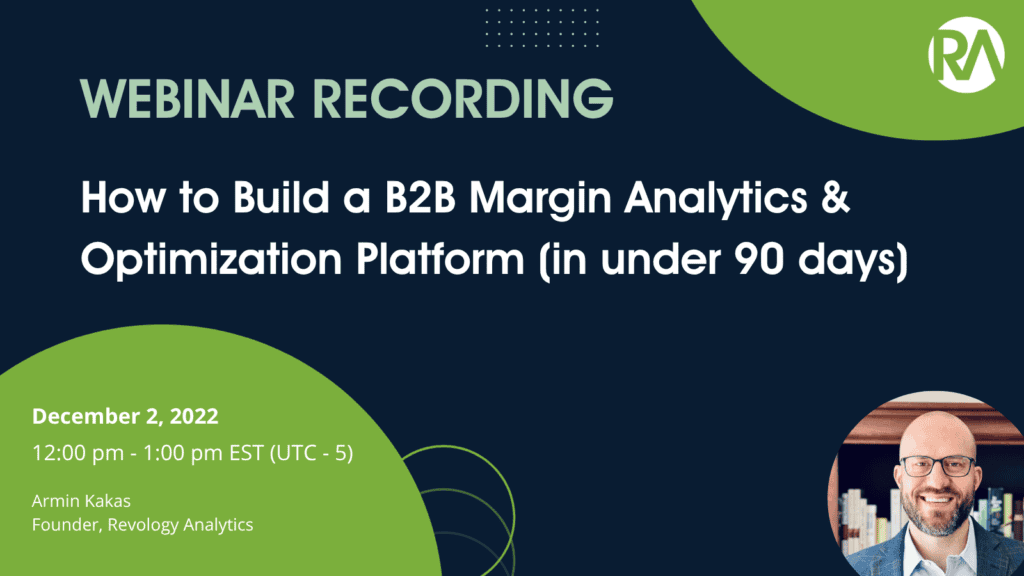 RA

WEBINAR RECORDING

How to Build a B2B Margin Analytics & Optimization Platform (in under 90 days)

December 2, 2022

12:00 pm - 1:00 pm EST (UTC - 5)

Armin Kakas
Founder, Revology Analytics